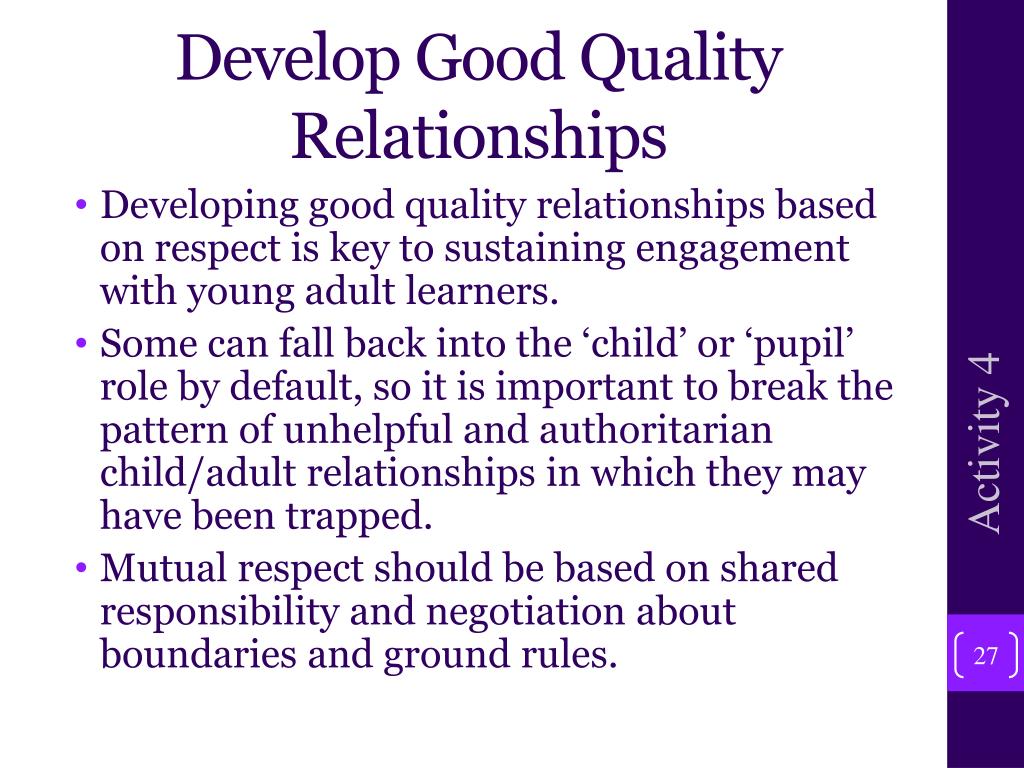 Develop Good Quality Relationships

• Developing good quality relationships based on respect is key to sustaining engagement with young adult learners.
• Some can fall back into the ‘child’ or ‘pupil’ role by default, so it is important to break the pattern of unhelpful and authoritarian child/adult relationships in which they may have been trapped.
• Mutual respect should be based on shared responsibility and negotiation about boundaries and ground rules.

Activity 4

27